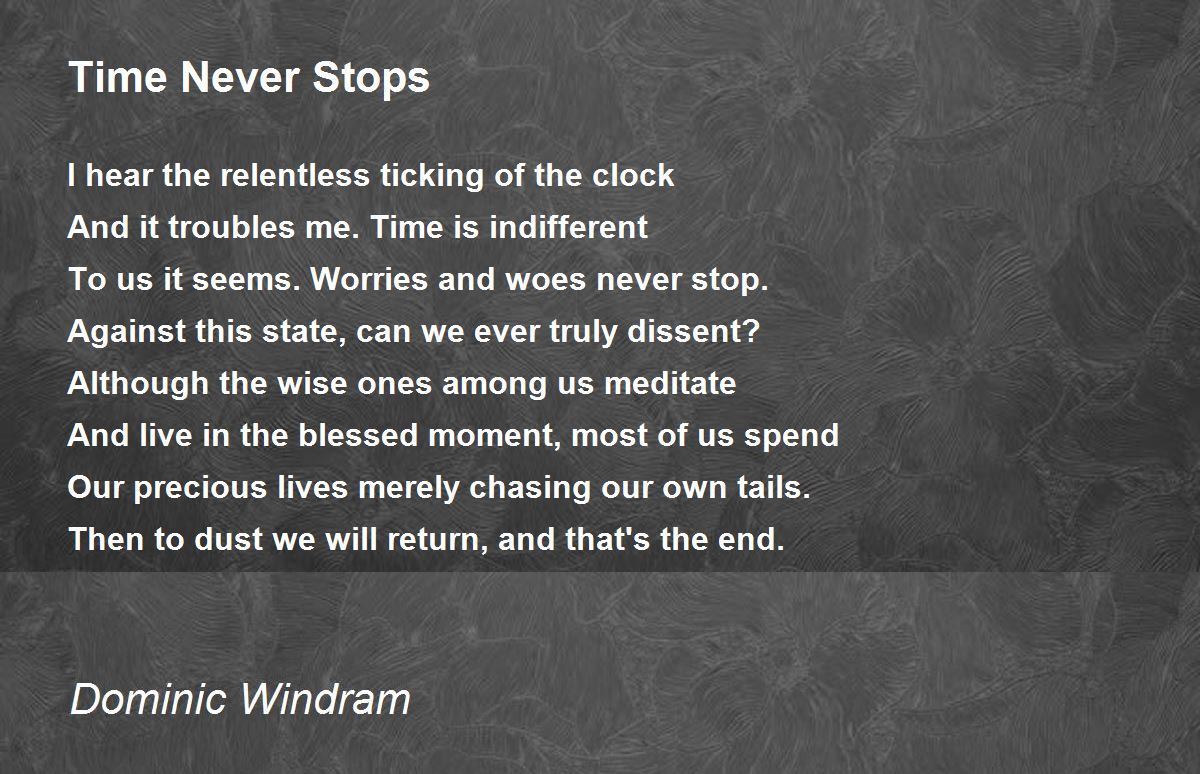 Time Never Stops

I hear the relentless ticking of the clock
And it troubles me. Time is indifferent
To us it seems. Worries and woes never stop.
Against this state, can we ever truly dissent?
Although the wise ones among us meditate
And live in the blessed moment, most of us spend
Our precious lives merely chasing our own tails.
Then to dust we will return, and that's the end.

Dominic Windram